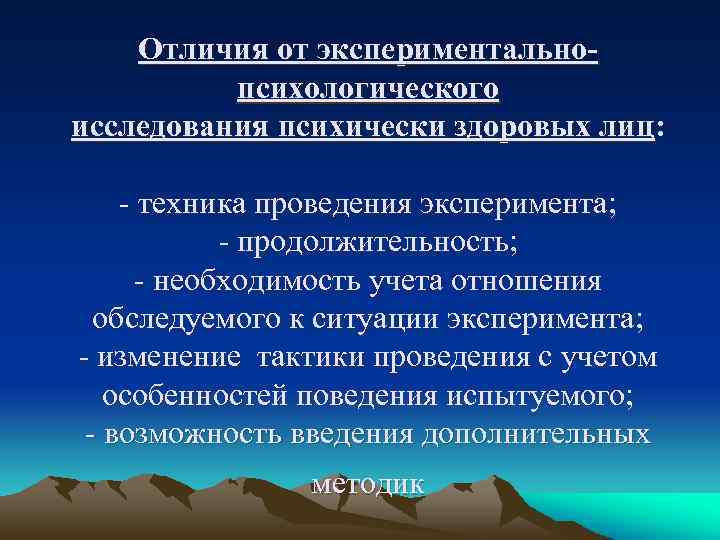 Отличия от экспериментально-психологического исследования психически здоровых лиц:

- техника проведения эксперимента;
- продолжительность;
- необходимость учета отношения обследуемого к ситуации эксперимента;
- изменение тактики проведения с учетом особенностей поведения испытуемого;
- возможность введения дополнительных методик